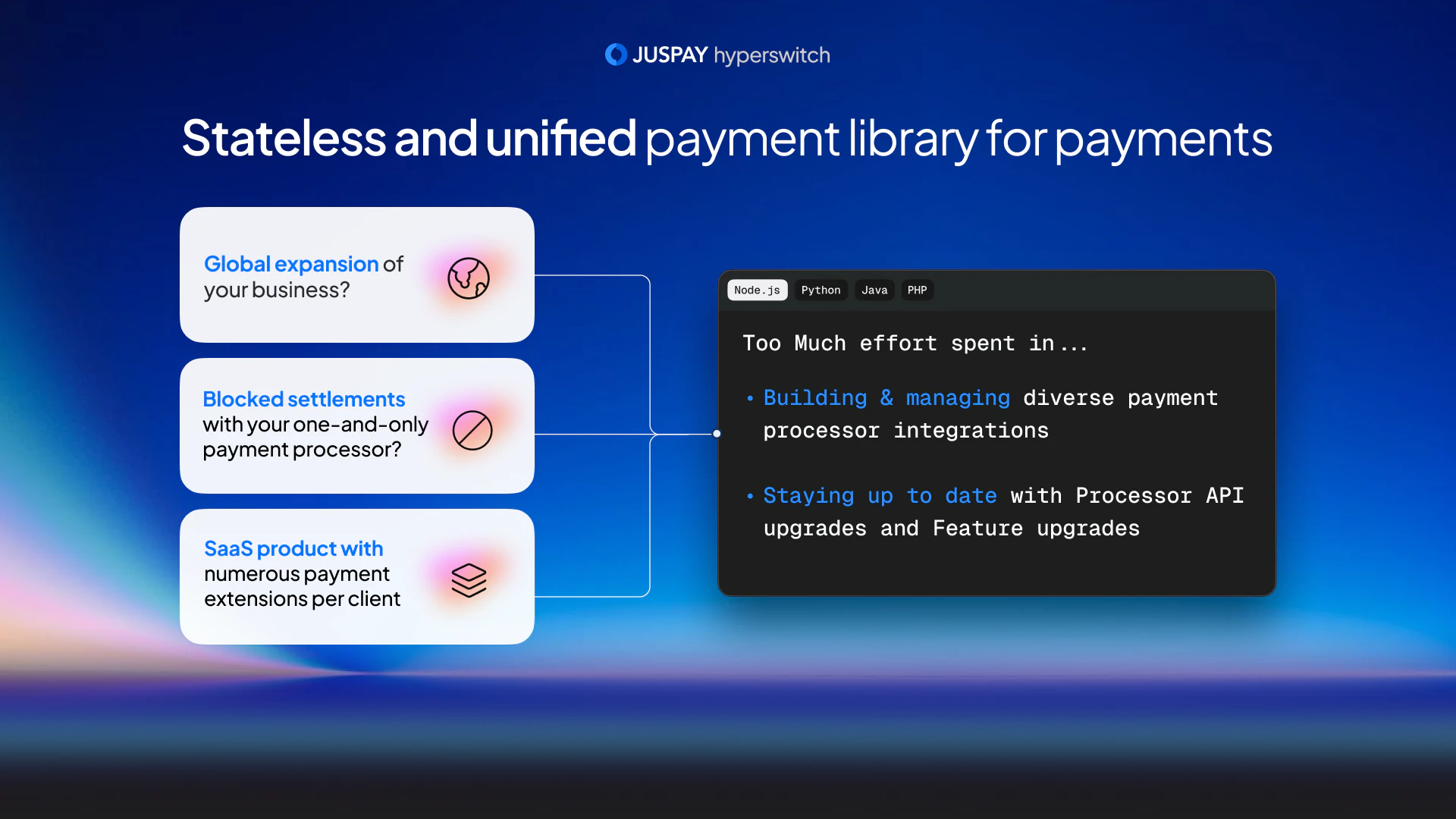 JUSPAY hyperswitch

Stateless and unified payment library for payments

Global expansion of your business?

Blocked settlements with your one-and-only payment processor?

SaaS product with numerous payment extensions per client

Node.js Python Java PHP

Too Much effort spent in...

• Building & managing diverse payment processor integrations

• Staying up to date with Processor API upgrades and Feature upgrades